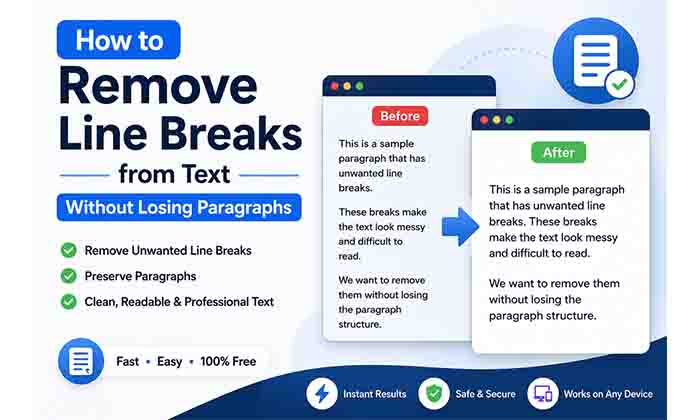 How to
Remove Line Breaks
from Text
Without Losing Paragraphs

Remove Unwanted Line Breaks
Preserve Paragraphs
Clean, Readable & Professional Text

Fast • Easy • 100% Free

Before

This is a sample paragraph that has unwanted line breaks.

These breaks make the text look messy and difficult to read.

We want to remove them without losing the paragraph structure.

After

This is a sample paragraph that has unwanted line breaks. These breaks make the text look messy and difficult to read.

We want to remove them without losing the paragraph structure.

Instant Results
Safe & Secure
Works on Any Device